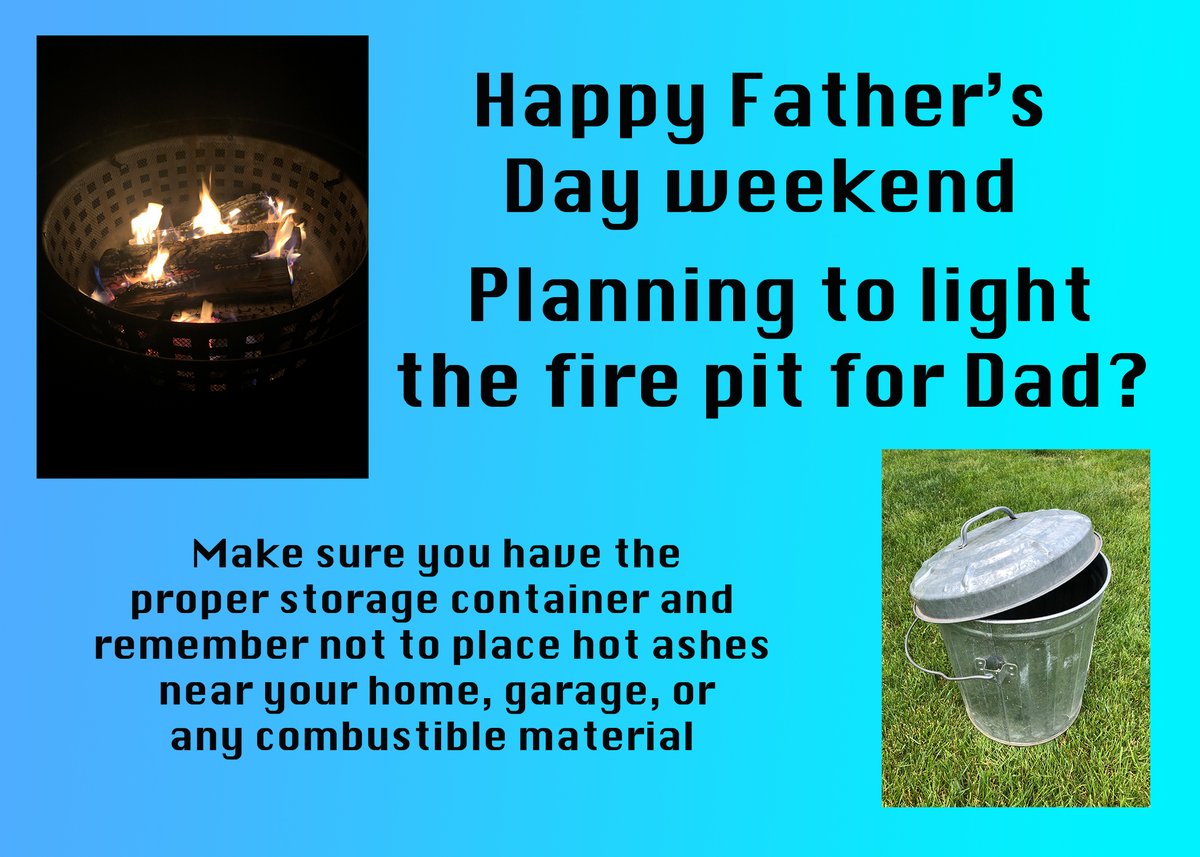 Happy Father's Day weekend

Planning to light the fire pit for Dad?

Make sure you have the proper storage container and remember not to place hot ashes near your home, garage, or any combustible material